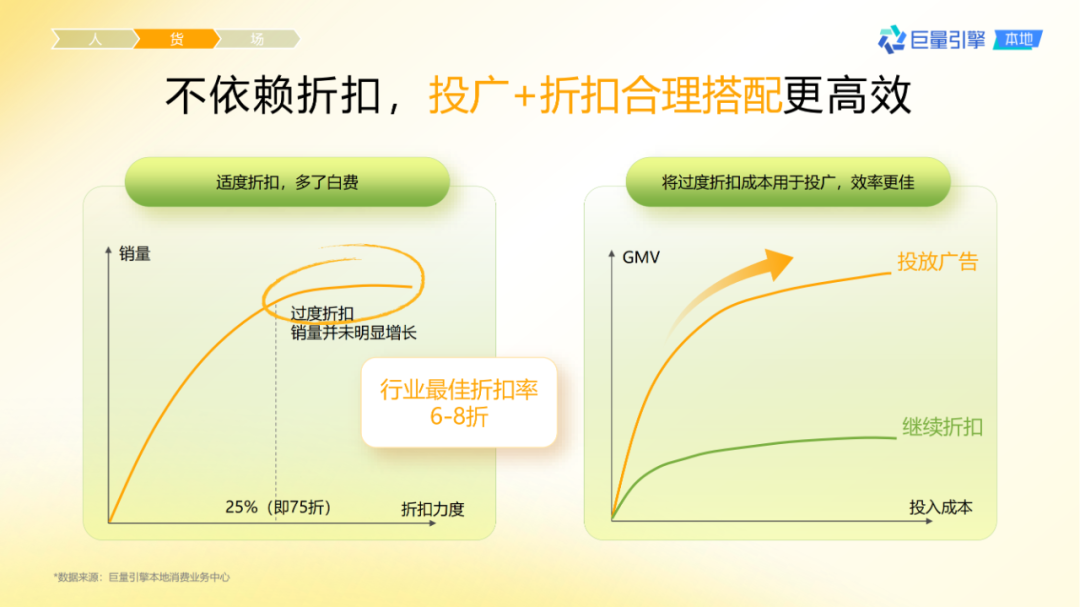 人 货 场

巨量引擎 本地

不依赖折扣，投广+折扣合理搭配更高效

适度折扣，多了白费

销量

过度折扣
销量并未明显增长

行业最佳折扣率
6-8折

25%（即75折）

折扣力度

将过度折扣成本用于投广，效率更佳

GMV

投放广告

继续折扣

投入成本

*数据来源：巨量引擎本地消费业务中心